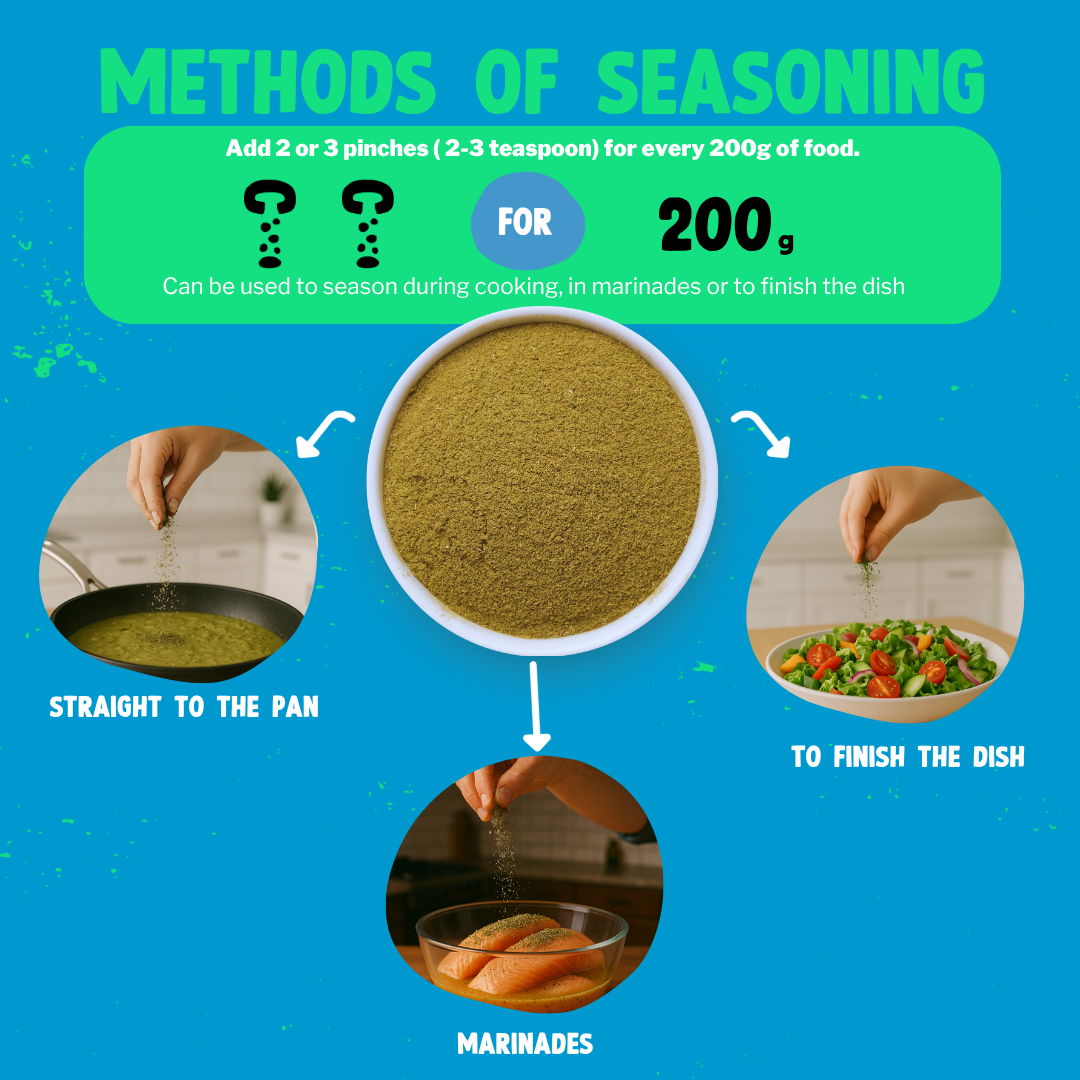 METHODS OF SEASONING

Add 2 or 3 pinches ( 2-3 teaspoon) for every 200g of food.

FOR 200g

Can be used to season during cooking, in marinades or to finish the dish

STRAIGHT TO THE PAN

TO FINISH THE DISH

MARINADES